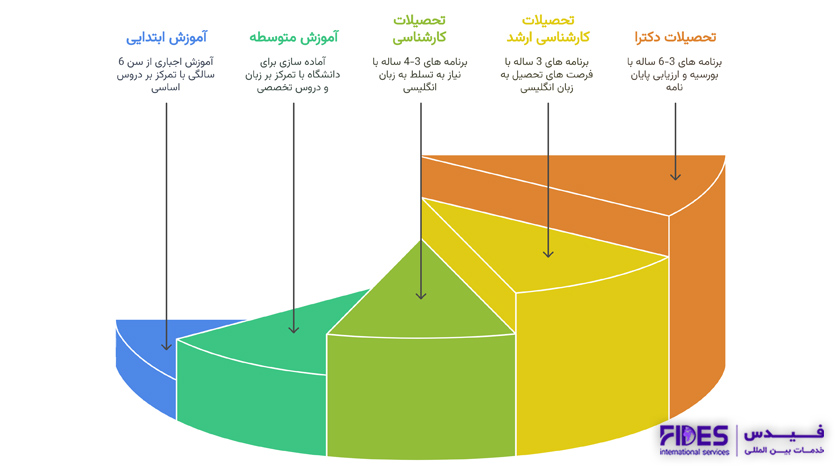 تحصیلات دکترا

برنامه های 3-6 ساله با بورسیه و ارزیابی پایان نامه

تحصیلات کارشناسی ارشد

برنامه های 3 ساله با فرصت های تحصیل به زبان انگلیسی

تحصیلات کارشناسی

برنامه های 3-4 ساله با نیاز به تسلط به زبان انگلیسی

آموزش متوسطه

آماده سازی برای دانشگاه با تمرکز بر زبان و دروس تخصصی

آموزش ابتدایی

آموزش اجباری از سن 6 سالگی با تمرکز بر دروس اساسی

FIDES
international services

فیدس
خدمات بین المللی